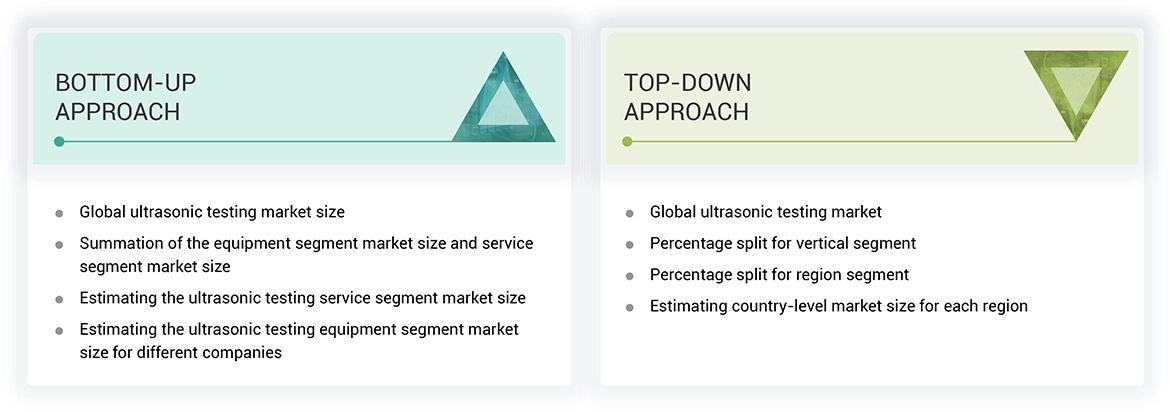 BOTTOM-UP APPROACH

- Global ultrasonic testing market size
- Summation of the equipment segment market size and service segment market size
- Estimating the ultrasonic testing service segment market size
- Estimating the ultrasonic testing equipment segment market size for different companies

TOP-DOWN APPROACH

- Global ultrasonic testing market
- Percentage split for vertical segment
- Percentage split for region segment
- Estimating country-level market size for each region